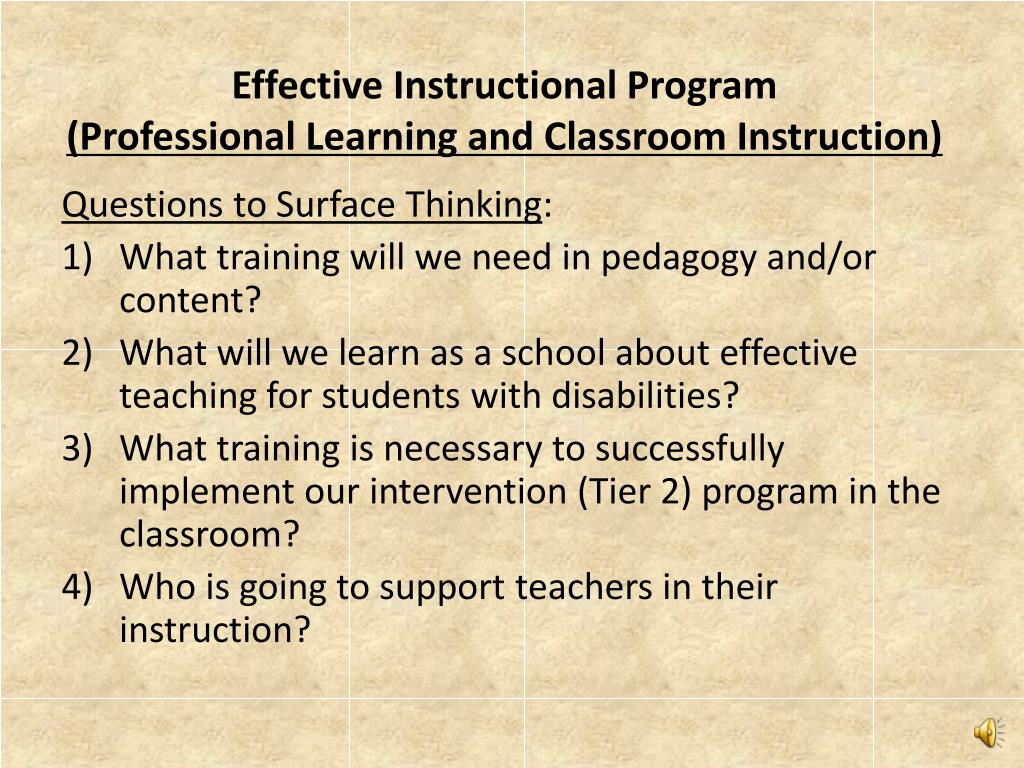 Effective Instructional Program
(Professional Learning and Classroom Instruction)

Questions to Surface Thinking:

1) What training will we need in pedagogy and/or content?
2) What will we learn as a school about effective teaching for students with disabilities?
3) What training is necessary to successfully implement our intervention (Tier 2) program in the classroom?
4) Who is going to support teachers in their instruction?